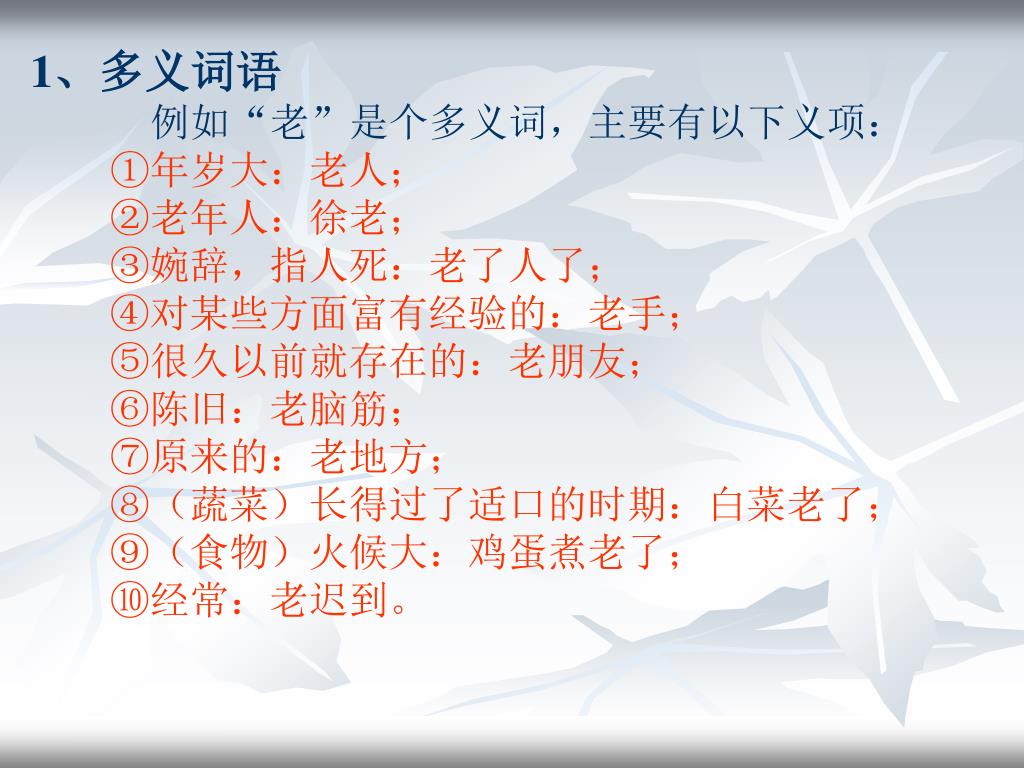 1、多义词语

例如“老”是个多义词，主要有以下义项：

①年岁大：老人；
②老年人：徐老；
③婉辞，指人死：老了人了；
④对某些方面富有经验的：老手；
⑤很久以前就存在的：老朋友；
⑥陈旧：老脑筋；
⑦原来的：老地方；
⑧（蔬菜）长得过了适口的时期：白菜老了；
⑨（食物）火候大：鸡蛋煮老了；
⑩经常：老迟到。